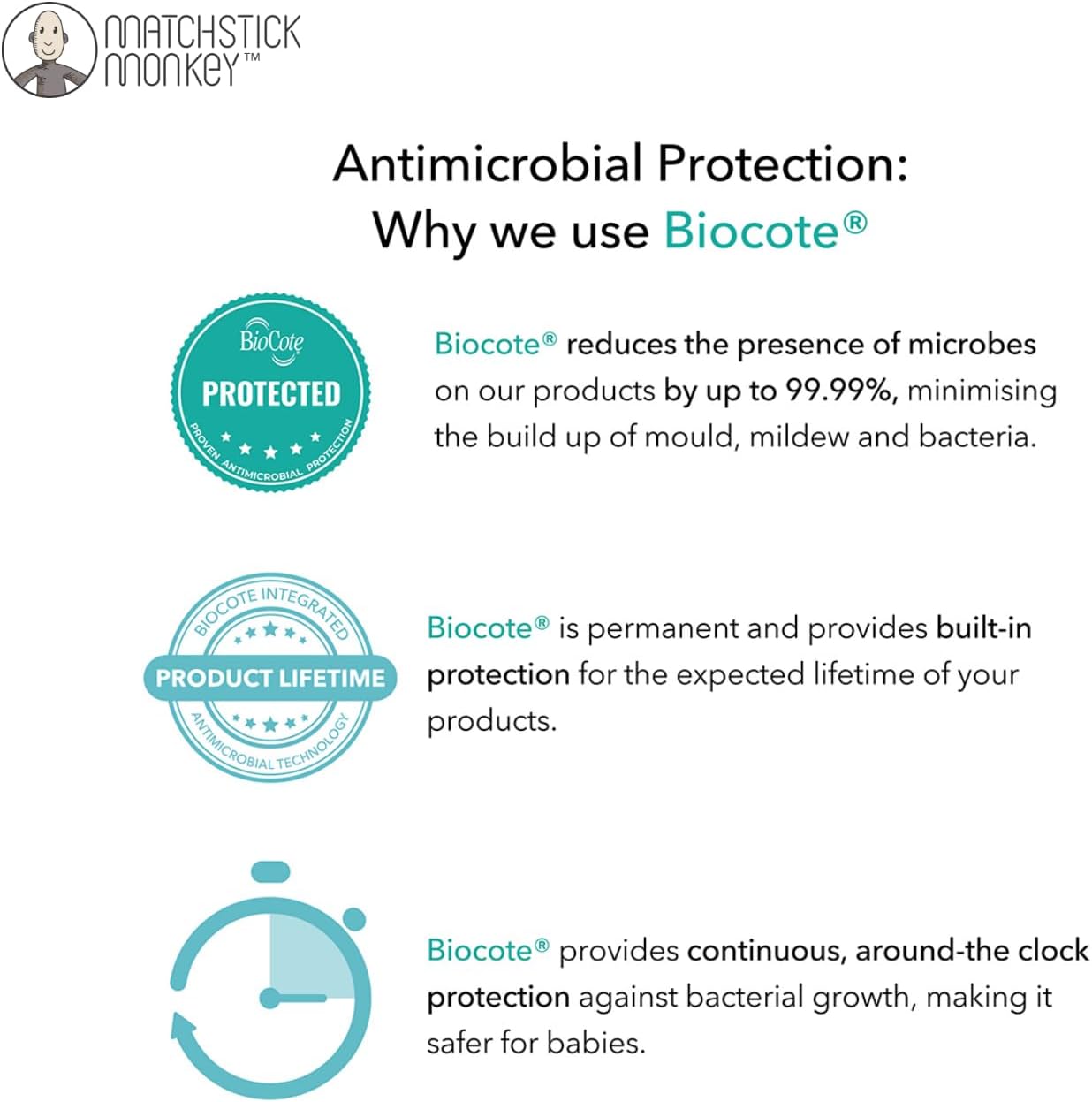 MATCHSTICK MONKEY™

Antimicrobial Protection:
Why we use Biocote®

BioCote
PROTECTED
PROVEN ANTIMICROBIAL PROTECTION

Biocote® reduces the presence of microbes on our products by up to 99.99%, minimising the build up of mould, mildew and bacteria.

BIOCOTE INTEGRATED
PRODUCT LIFETIME
ANTIMICROBIAL TECHNOLOGY

Biocote® is permanent and provides built-in protection for the expected lifetime of your products.

Biocote® provides continuous, around-the clock protection against bacterial growth, making it safer for babies.